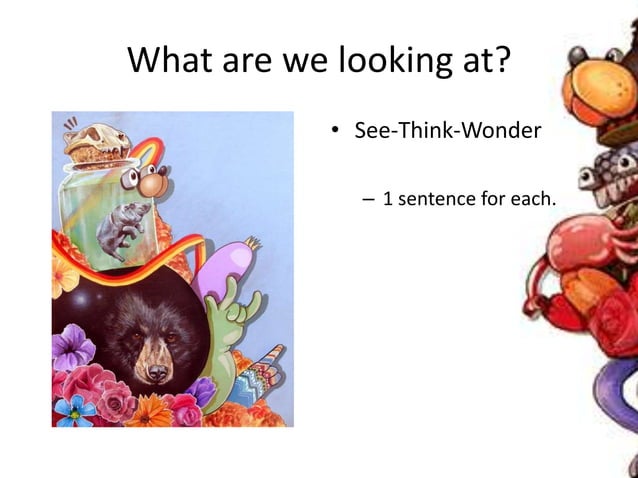 What are we looking at?

• See-Think-Wonder

– 1 sentence for each.